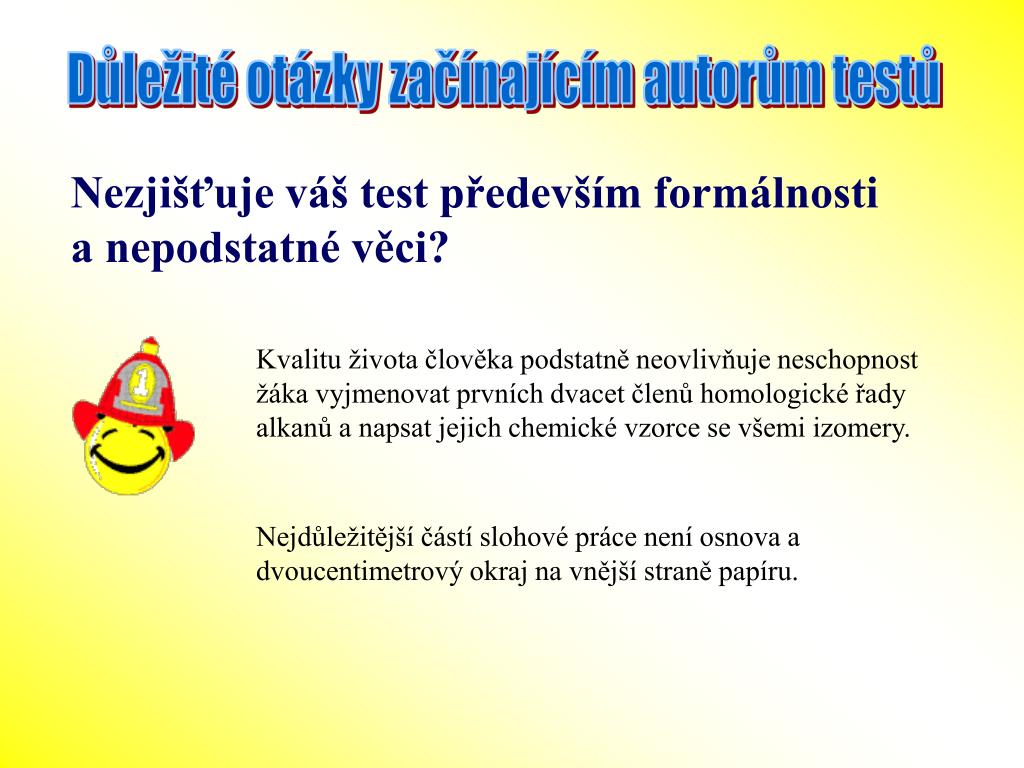 Důležité otázky začínajícím autorům testů

Nezjišťuje váš test především formálnosti a nepodstatné věci?

1

Kvalitu života člověka podstatně neovlivňuje neschopnost žáka vyjmenovat prvních dvacet členů homologické řady alkanů a napsat jejich chemické vzorce se všemi izomery.

Nejdůležitější částí slohové práce není osnova a dvoucentimetrový okraj na vnější straně papíru.